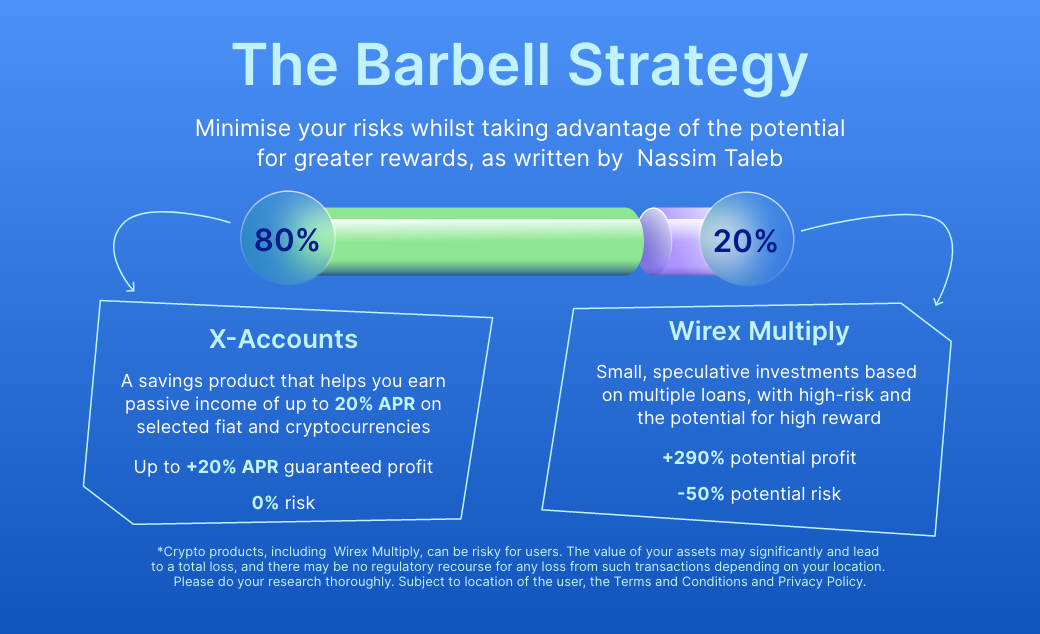 The Barbell Strategy

Minimise your risks whilst taking advantage of the potential for greater rewards, as written by Nassim Taleb

80%

20%

X-Accounts

A savings product that helps you earn passive income of up to 20% APR on selected fiat and cryptocurrencies

Up to +20% APR guaranteed profit

0% risk

Wirex Multiply

Small, speculative investments based on multiple loans, with high-risk and the potential for high reward

+290% potential profit

-50% potential risk

*Crypto products, including Wirex Multiply, can be risky for users. The value of your assets may significantly and lead to a total loss, and there may be no regulatory recourse for any loss from such transactions depending on your location. Please do your research thoroughly. Subject to location of the user, the Terms and Conditions and Privacy Policy.